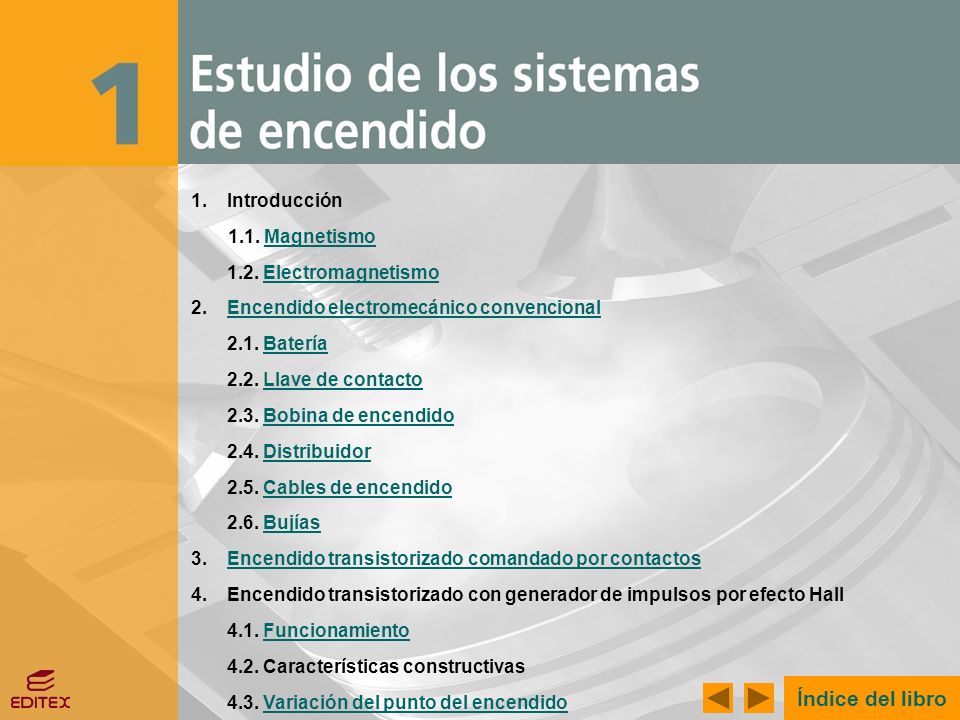 1

Estudio de los sistemas de encendido

1. Introducción

1.1. Magnetismo

1.2. Electromagnetismo

2. Encendido electromecánico convencional

2.1. Batería

2.2. Llave de contacto

2.3. Bobina de encendido

2.4. Distribuidor

2.5. Cables de encendido

2.6. Bujías

3. Encendido transistorizado comandado por contactos

4. Encendido transistorizado con generador de impulsos por efecto Hall

4.1. Funcionamiento

4.2. Características constructivas

4.3. Variación del punto del encendido

EDITEX

Índice del libro